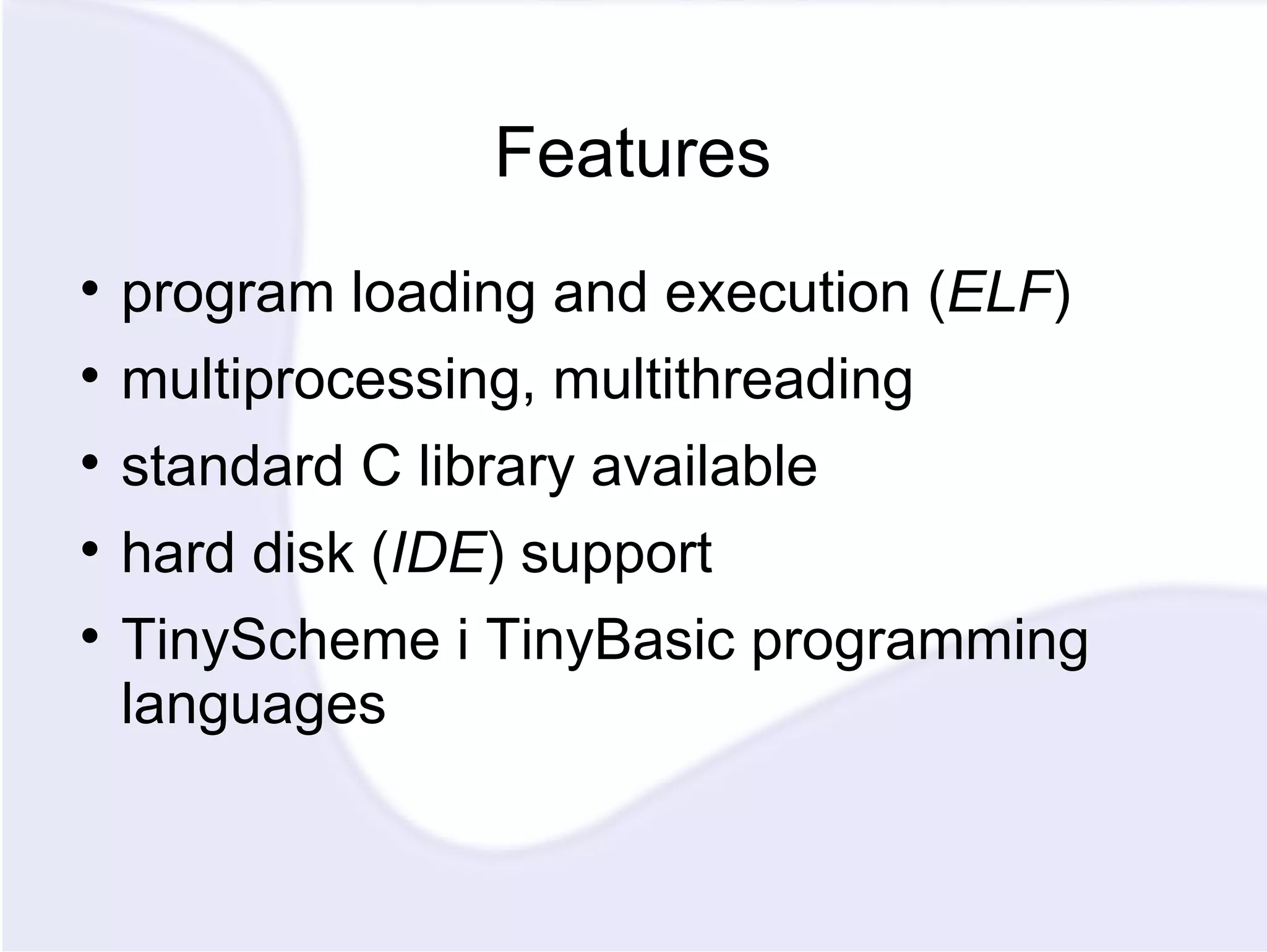 Features

• program loading and execution (ELF)
• multiprocessing, multithreading
• standard C library available
• hard disk (IDE) support
• TinyScheme i TinyBasic programming languages